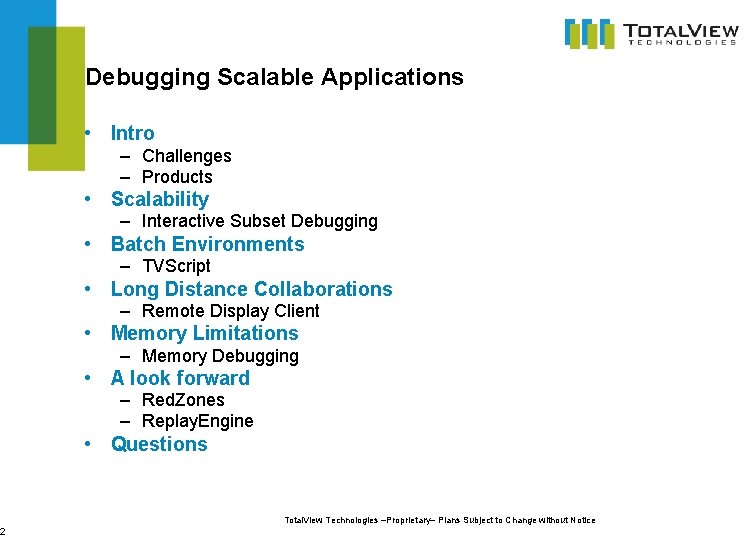 TOTALVIEW
TECHNOLOGIES

Debugging Scalable Applications

• Intro
– Challenges
– Products
• Scalability
– Interactive Subset Debugging
• Batch Environments
– TVScript
• Long Distance Collaborations
– Remote Display Client
• Memory Limitations
– Memory Debugging
• A look forward
– RedZones
– ReplayEngine
• Questions

TotalView Technologies –Proprietary– Plans Subject to Change without Notice

2